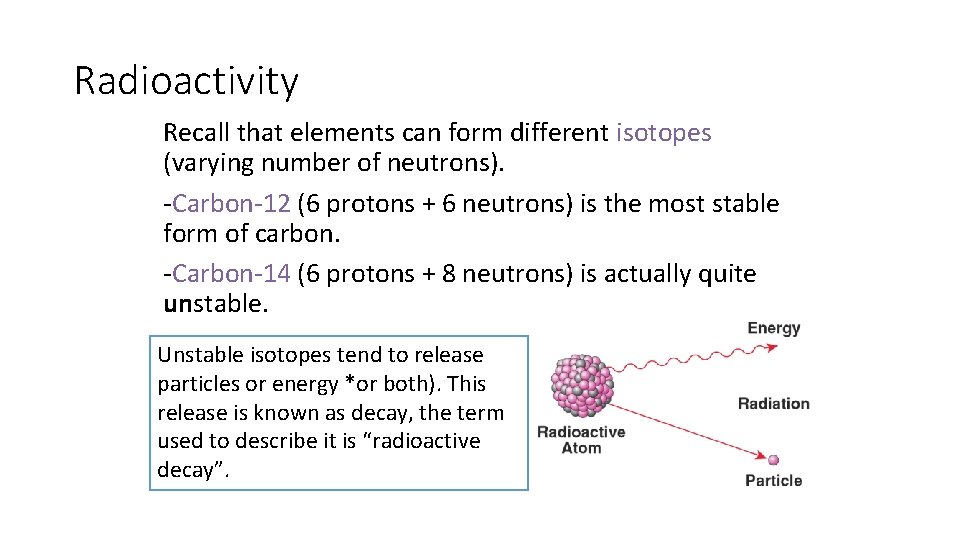 Radioactivity

Recall that elements can form different isotopes (varying number of neutrons).

-Carbon-12 (6 protons + 6 neutrons) is the most stable form of carbon.

-Carbon-14 (6 protons + 8 neutrons) is actually quite unstable.

Unstable isotopes tend to release particles or energy *or both). This release is known as decay, the term used to describe it is “radioactive decay”.

Energy

Radiation

Radioactive Atom

Particle